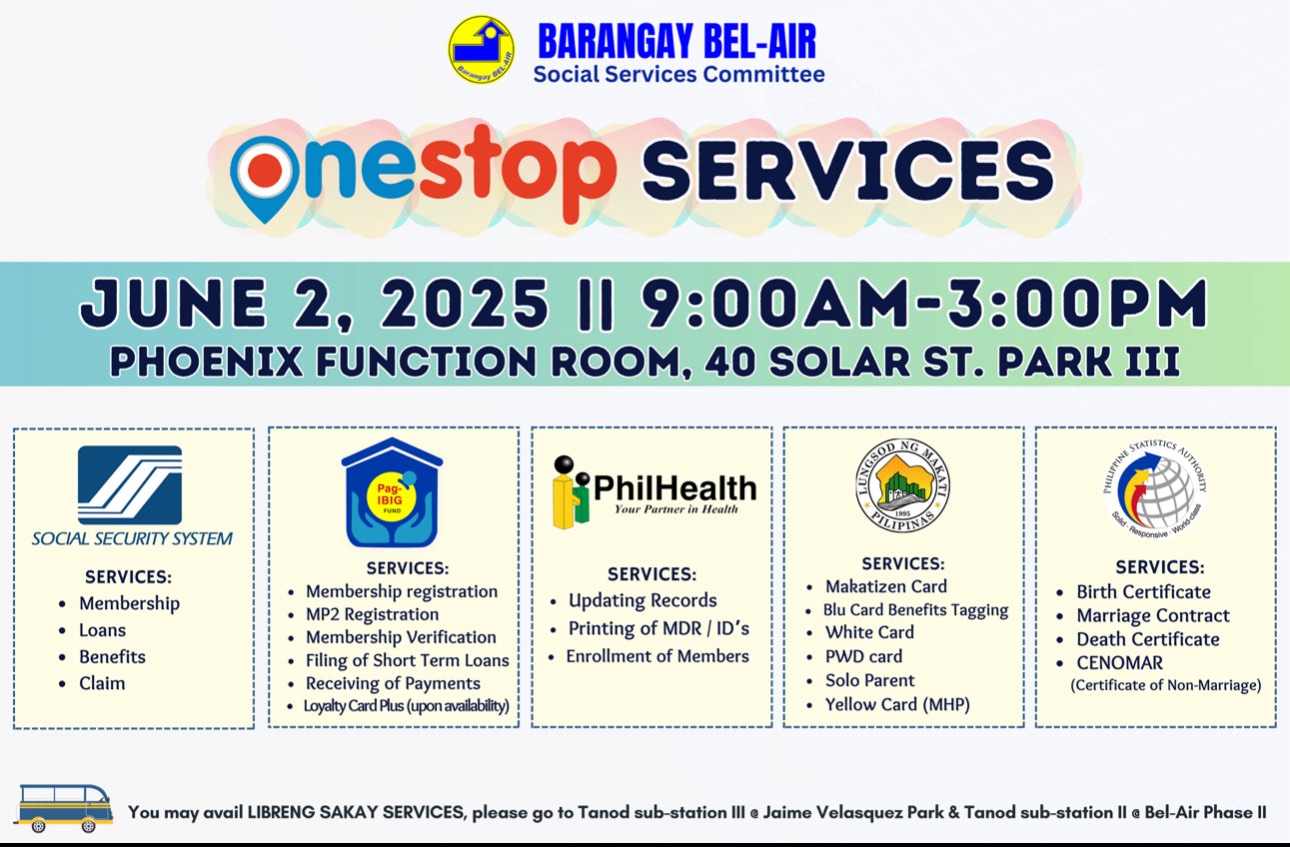 Barangay BEL-AIR

BARANGAY BEL-AIR
Social Services Committee

onestop SERVICES

JUNE 2, 2025 || 9:00AM-3:00PM
PHOENIX FUNCTION ROOM, 40 SOLAR ST. PARK III

SOCIAL SECURITY SYSTEM

SERVICES:
• Membership
• Loans
• Benefits
• Claim

Pag-IBIG FUND

SERVICES:
• Membership registration
• MP2 Registration
• Membership Verification
• Filing of Short Term Loans
• Receiving of Payments
• Loyalty Card Plus (upon availability)

PhilHealth
Your Partner in Health

SERVICES:
• Updating Records
• Printing of MDR / ID's
• Enrollment of Members

LUNGSOD NG MAKATI
1995
PILIPINAS

SERVICES:
• Makatizen Card
• Blu Card Benefits Tagging
• White Card
• PWD card
• Solo Parent
• Yellow Card (MHP)

PHILIPPINE STATISTICS AUTHORITY
Solid · Responsive · World-class

SERVICES:
• Birth Certificate
• Marriage Contract
• Death Certificate
• CENOMAR
(Certificate of Non-Marriage)

You may avail LIBRENG SAKAY SERVICES, please go to Tanod sub-station III @ Jaime Velasquez Park & Tanod sub-station II @ Bel-Air Phase II